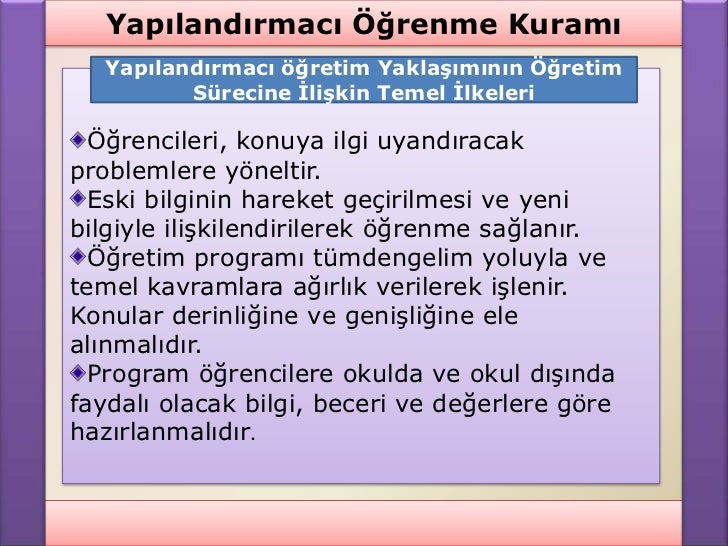 Yapılandırmacı Öğrenme Kuramı

Yapılandırmacı öğretim Yaklaşımının Öğretim Sürecine İlişkin Temel İlkeleri

Öğrencileri, konuya ilgi uyandıracak problemlere yöneltir.

Eski bilginin hareket geçirilmesi ve yeni bilgiyle ilişkilendirilerek öğrenme sağlanır.

Öğretim programı tümdengelim yoluyla ve temel kavramlara ağırlık verilerek işlenir. Konular derinliğine ve genişliğine ele alınmalıdır.

Program öğrencilere okulda ve okul dışında faydalı olacak bilgi, beceri ve değerlere göre hazırlanmalıdır.